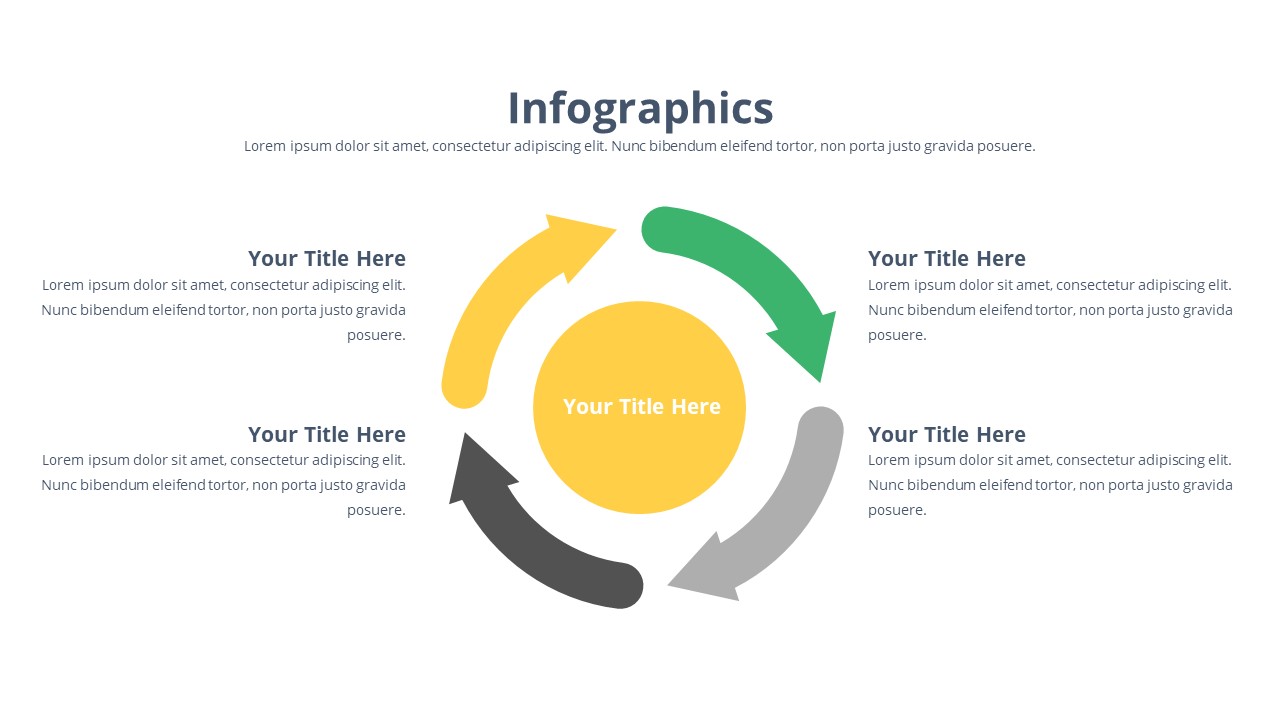 Infographics

Lorem ipsum dolor sit amet, consectetur adipiscing elit. Nunc bibendum eleifend tortor, non porta justo gravida posuere.

Your Title Here
Lorem ipsum dolor sit amet, consectetur adipiscing elit. Nunc bibendum eleifend tortor, non porta justo gravida posuere.

Your Title Here
Lorem ipsum dolor sit amet, consectetur adipiscing elit. Nunc bibendum eleifend tortor, non porta justo gravida posuere.

Your Title Here

Your Title Here
Lorem ipsum dolor sit amet, consectetur adipiscing elit. Nunc bibendum eleifend tortor, non porta justo gravida posuere.

Your Title Here
Lorem ipsum dolor sit amet, consectetur adipiscing elit. Nunc bibendum eleifend tortor, non porta justo gravida posuere.